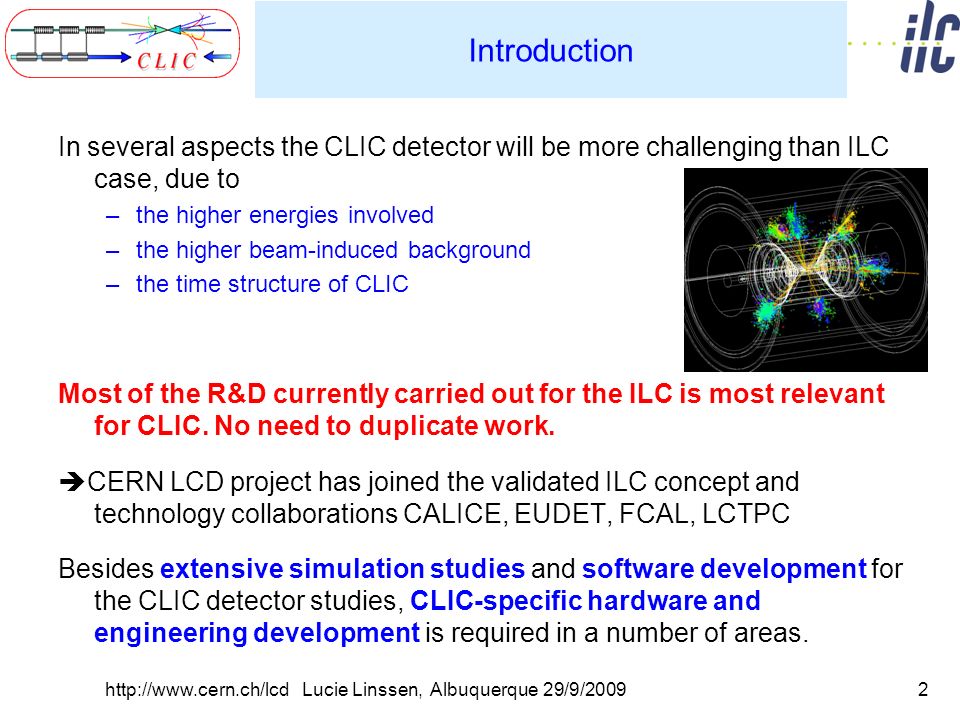 CLIC

Introduction

ilc

In several aspects the CLIC detector will be more challenging than ILC case, due to

– the higher energies involved
– the higher beam-induced background
– the time structure of CLIC

Most of the R&D currently carried out for the ILC is most relevant for CLIC. No need to duplicate work.

➔CERN LCD project has joined the validated ILC concept and technology collaborations CALICE, EUDET, FCAL, LCTPC

Besides extensive simulation studies and software development for the CLIC detector studies, CLIC-specific hardware and engineering development is required in a number of areas.

http://www.cern.ch/lcd Lucie Linssen, Albuquerque 29/9/2009

2